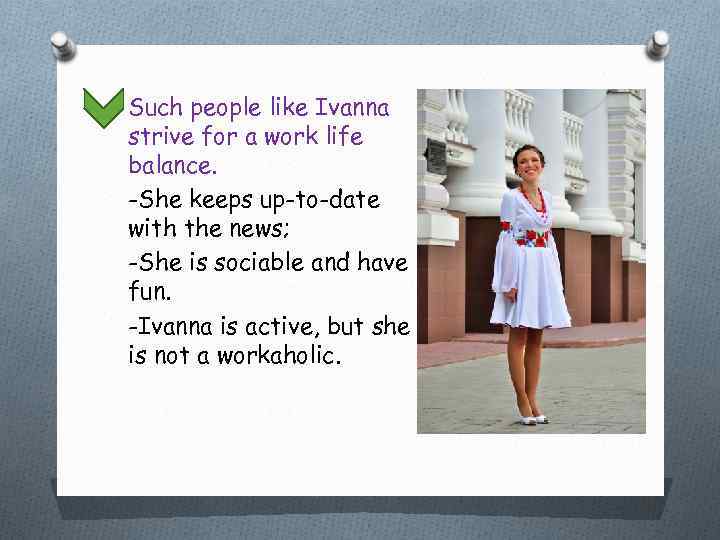 Such people like Ivanna strive for a work life balance.

-She keeps up-to-date with the news;

-She is sociable and have fun.

-Ivanna is active, but she is not a workaholic.